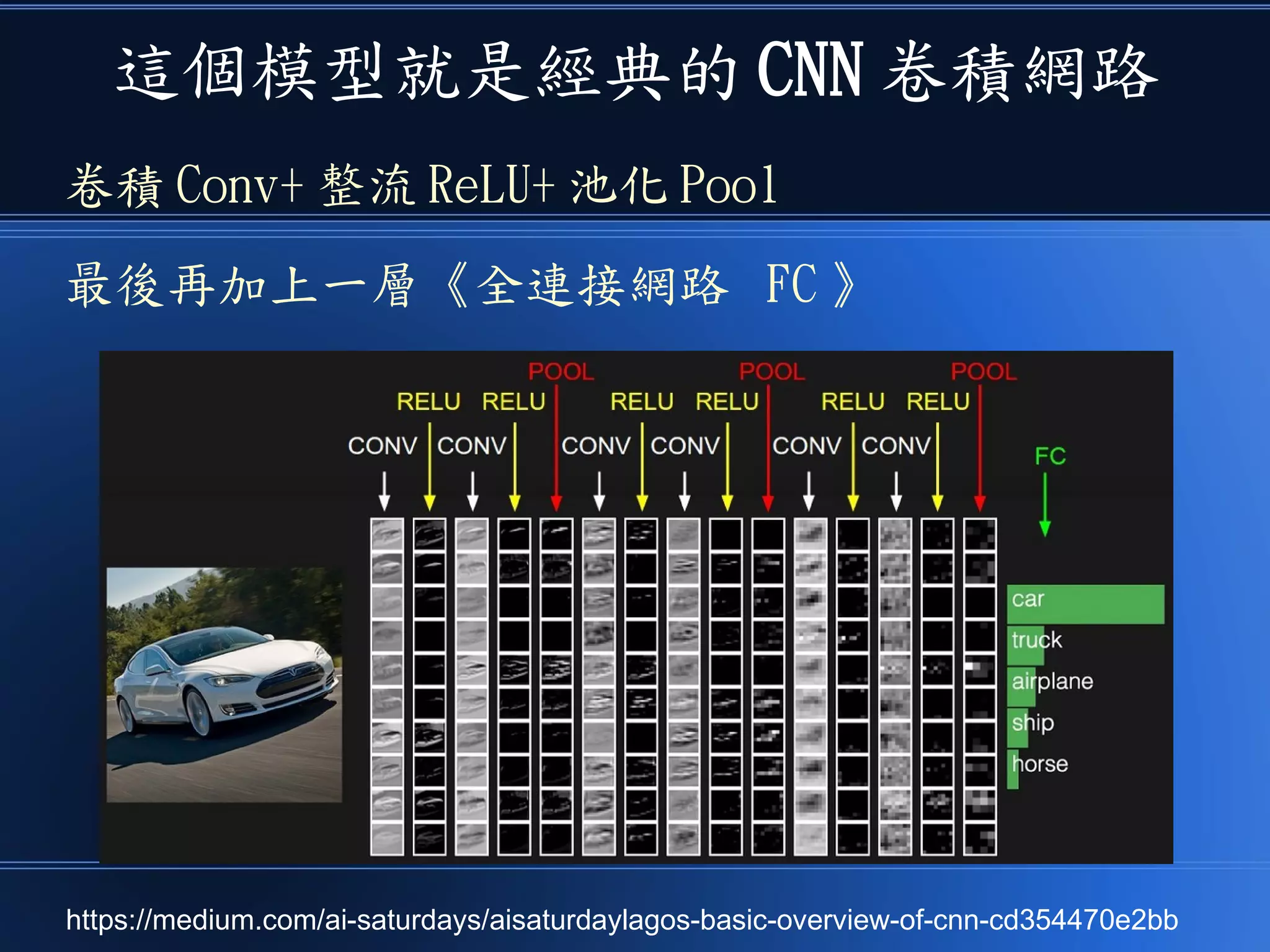 這個模型就是經典的 CNN 卷積網路

卷積 Conv+ 整流 ReLU+ 池化 Pool

最後再加上一層《全連接網路 FC》

POOL POOL POOL

RELU RELU RELU RELU RELU RELU

CONV CONV CONV CONV CONV CONV

FC

car
truck
airplane
ship
horse

https://medium.com/ai-saturdays/aisaturdaylagos-basic-overview-of-cnn-cd354470e2bb